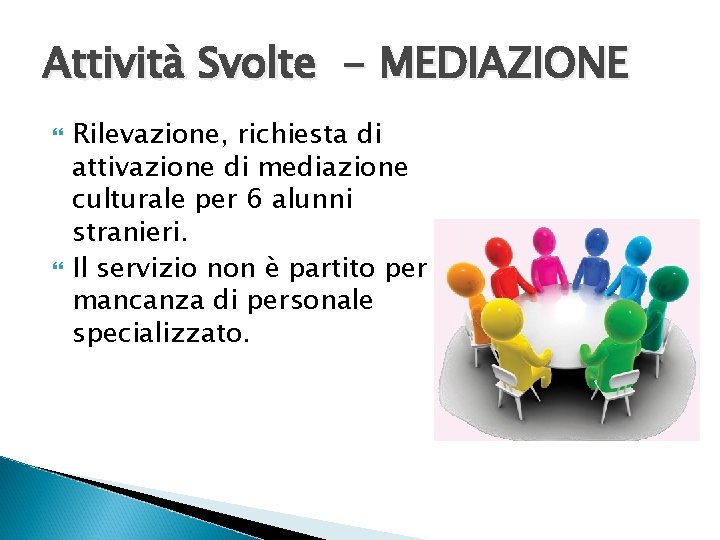 Attività Svolte - MEDIAZIONE

Rilevazione, richiesta di attivazione di mediazione culturale per 6 alunni stranieri.

Il servizio non è partito per mancanza di personale specializzato.